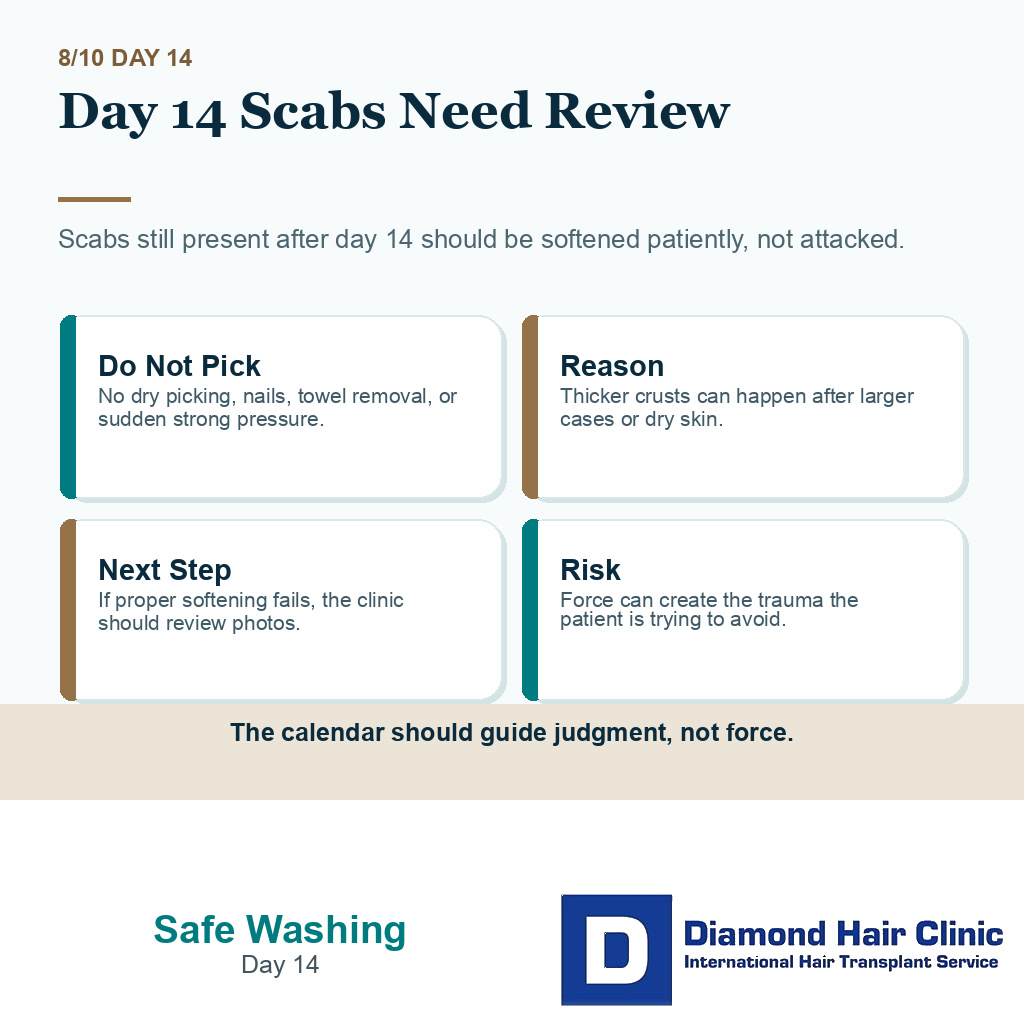 8/10 DAY 14

Day 14 Scabs Need Review

Scabs still present after day 14 should be softened patiently, not attacked.

Do Not Pick
No dry picking, nails, towel removal, or sudden strong pressure.

Reason
Thicker crusts can happen after larger cases or dry skin.

Next Step
If proper softening fails, the clinic should review photos.

Risk
Force can create the trauma the patient is trying to avoid.

The calendar should guide judgment, not force.

Safe Washing
Day 14

D
Diamond Hair Clinic
International Hair Transplant Service